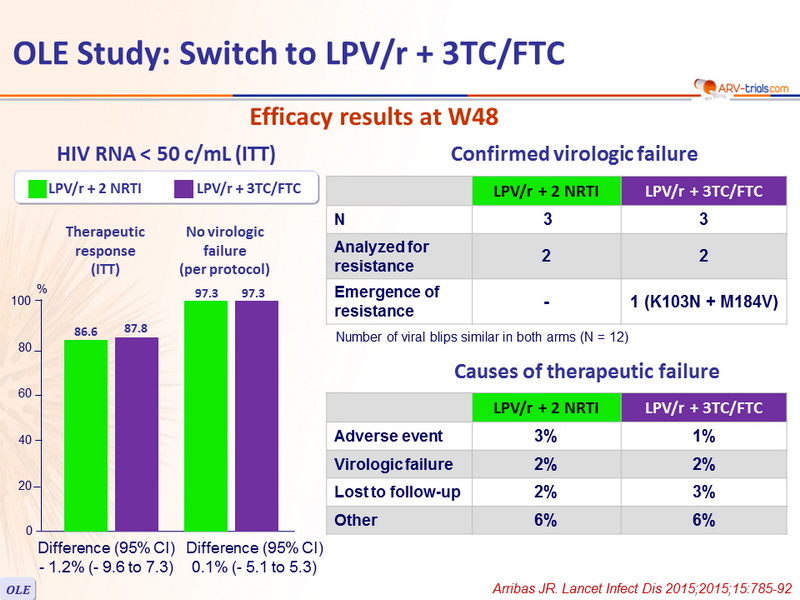 OLE Study: Switch to LPV/r + 3TC/FTC

ARV-trials.com

Efficacy results at W48

HIV RNA < 50 c/mL (ITT)

LPV/r + 2 NRTI
LPV/r + 3TC/FTC

Therapeutic response (ITT)

No virologic failure (per protocol)

%

100
80
60
40
20
0

86.6
87.8
97.3
97.3

Difference (95% CI) - 1.2% (- 9.6 to 7.3)

Difference (95% CI) 0.1% (- 5.1 to 5.3)

Confirmed virologic failure

| | LPV/r + 2 NRTI | LPV/r + 3TC/FTC |
|---|---|---|
| N | 3 | 3 |
| Analyzed for resistance | 2 | 2 |
| Emergence of resistance | - | 1 (K103N + M184V) |

Number of viral blips similar in both arms (N = 12)

Causes of therapeutic failure

| | LPV/r + 2 NRTI | LPV/r + 3TC/FTC |
|---|---|---|
| Adverse event | 3% | 1% |
| Virologic failure | 2% | 2% |
| Lost to follow-up | 2% | 3% |
| Other | 6% | 6% |

OLE

Arribas JR. Lancet Infect Dis 2015;2015;15:785-92